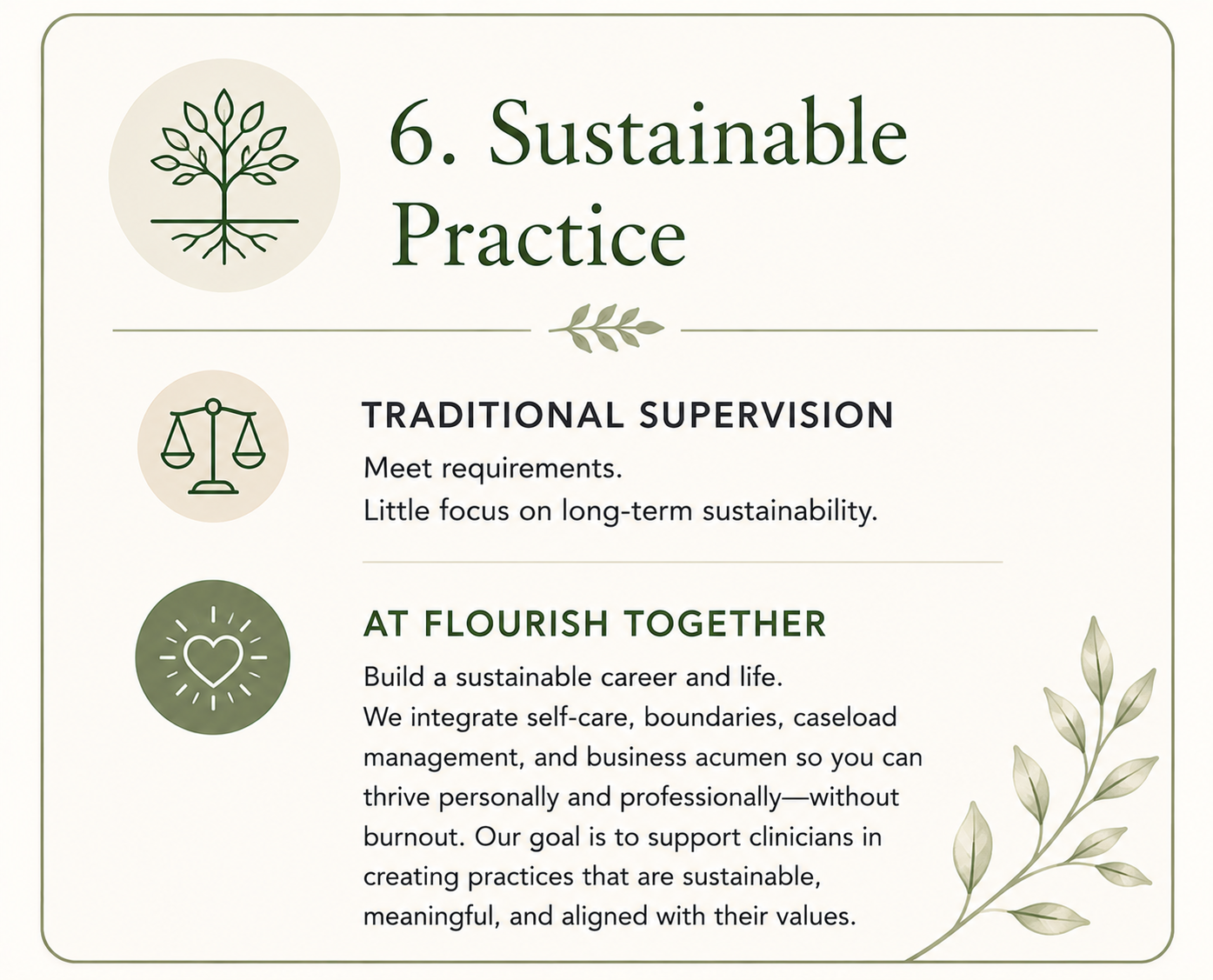 6. Sustainable Practice

TRADITIONAL SUPERVISION

Meet requirements.
Little focus on long-term sustainability.

AT FLOURISH TOGETHER

Build a sustainable career and life.
We integrate self-care, boundaries, caseload management, and business acumen so you can thrive personally and professionally—without burnout. Our goal is to support clinicians in creating practices that are sustainable, meaningful, and aligned with their values.